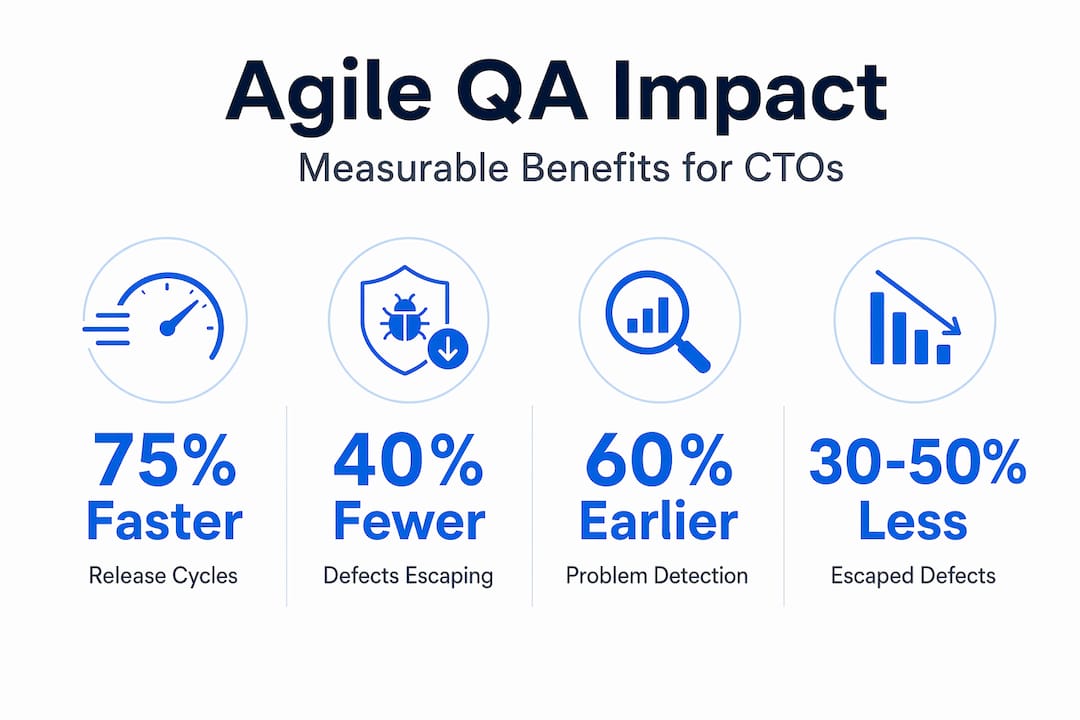 Agile QA Impact

Measurable Benefits for CTOs

75%
Faster
Release Cycles

40%
Fewer
Defects Escaping

60%
Earlier
Problem Detection

30-50%
Less
Escaped Defects